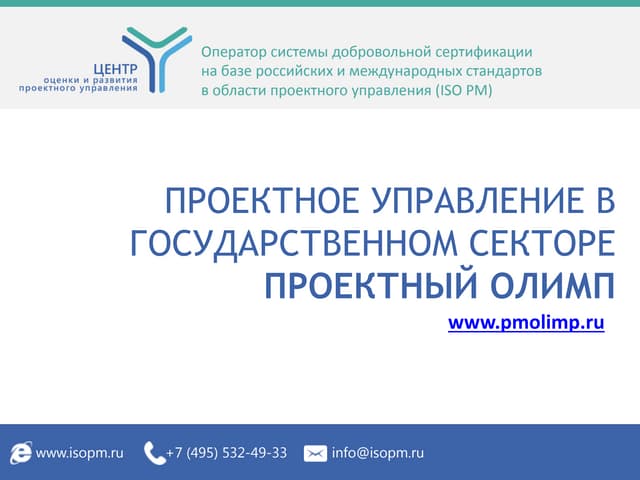 ЦЕНТР
оценки и развития
проектного управления

Оператор системы добровольной сертификации на базе российских и международных стандартов в области проектного управления (ISO PM)

ПРОЕКТНОЕ УПРАВЛЕНИЕ В ГОСУДАРСТВЕННОМ СЕКТОРЕ
ПРОЕКТНЫЙ ОЛИМП
www.pmolimp.ru

www.isopm.ru +7 (495) 532-49-33 info@isopm.ru